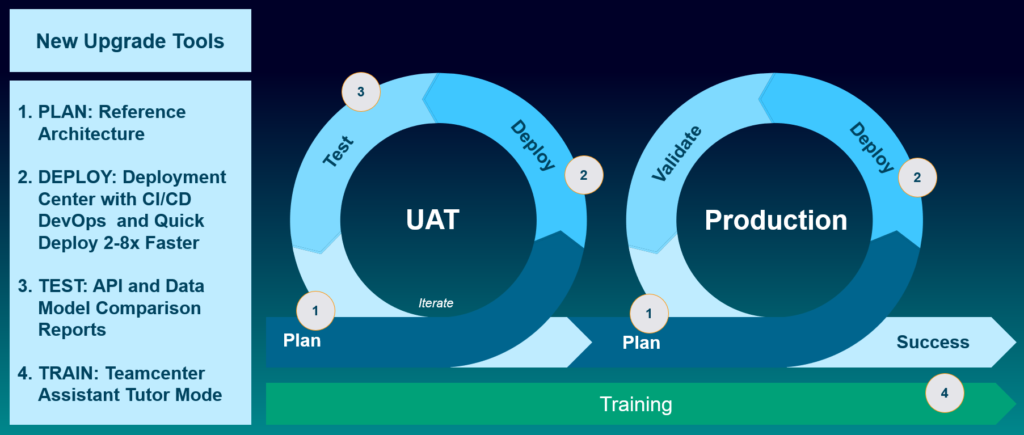 New Upgrade Tools

1. PLAN: Reference Architecture

2. DEPLOY: Deployment Center with CI/CD DevOps and Quick Deploy 2-8x Faster

3. TEST: API and Data Model Comparison Reports

4. TRAIN: Teamcenter Assistant Tutor Mode

3

Test

Deploy

2

UAT

Iterate

1

Plan

Validate

Deploy

2

Production

1

Plan

Success

Training

4